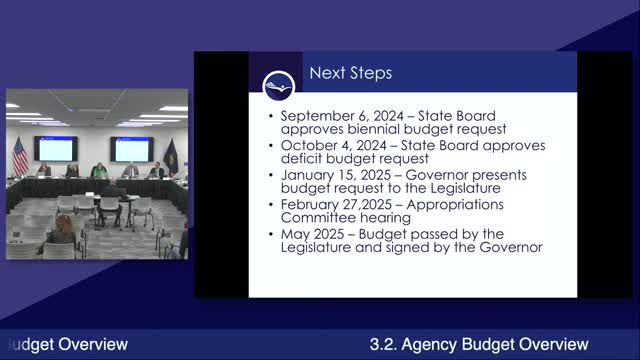 Next Steps

• September 6, 2024 – State Board approves biennial budget request
• October 4, 2024 – State Board approves deficit budget request
• January 15, 2025 – Governor presents budget request to the Legislature
• February 27,2025 – Appropriations Committee hearing
• May 2025 – Budget passed by the Legislature and signed by the Governor

udget Overview

3.2. Agency Budget Overview